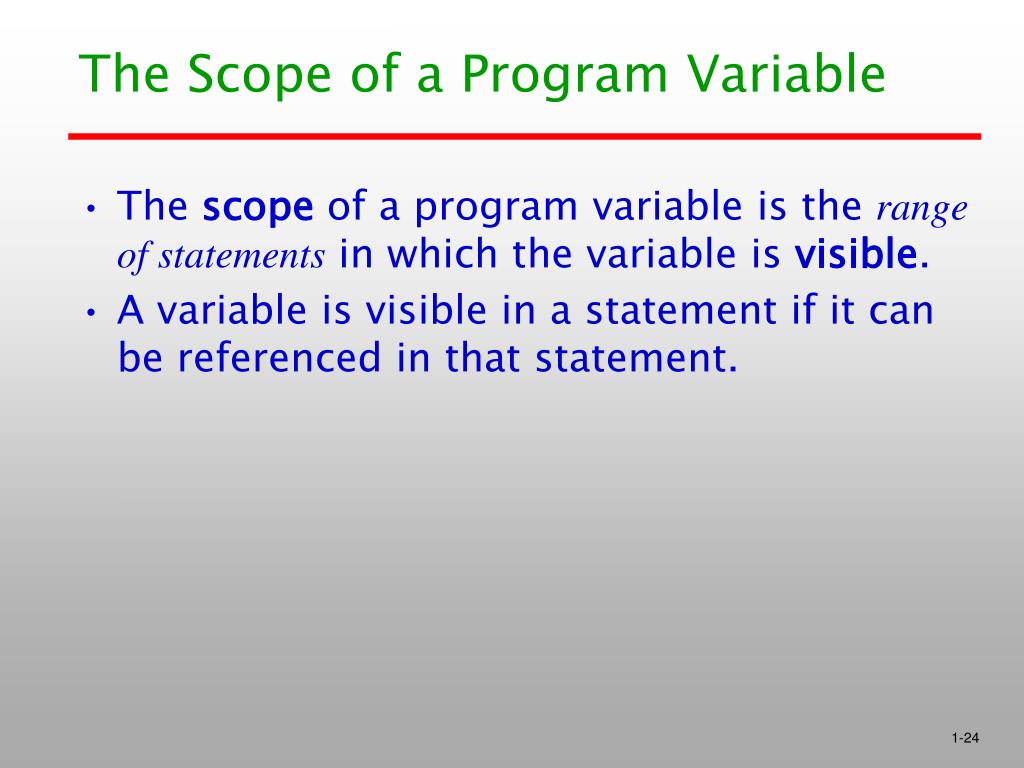 The Scope of a Program Variable

• The scope of a program variable is the range of statements in which the variable is visible.
• A variable is visible in a statement if it can be referenced in that statement.

1-24